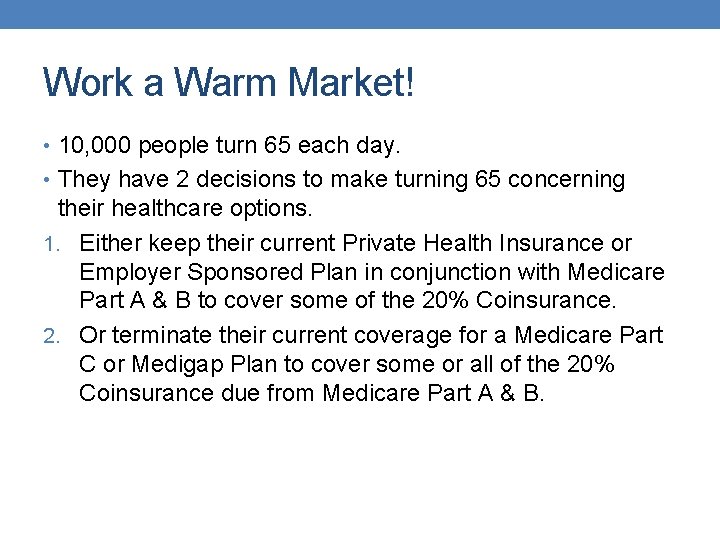 Work a Warm Market!

• 10,000 people turn 65 each day.
• They have 2 decisions to make turning 65 concerning their healthcare options.
1. Either keep their current Private Health Insurance or Employer Sponsored Plan in conjunction with Medicare Part A & B to cover some of the 20% Coinsurance.
2. Or terminate their current coverage for a Medicare Part C or Medigap Plan to cover some or all of the 20% Coinsurance due from Medicare Part A & B.